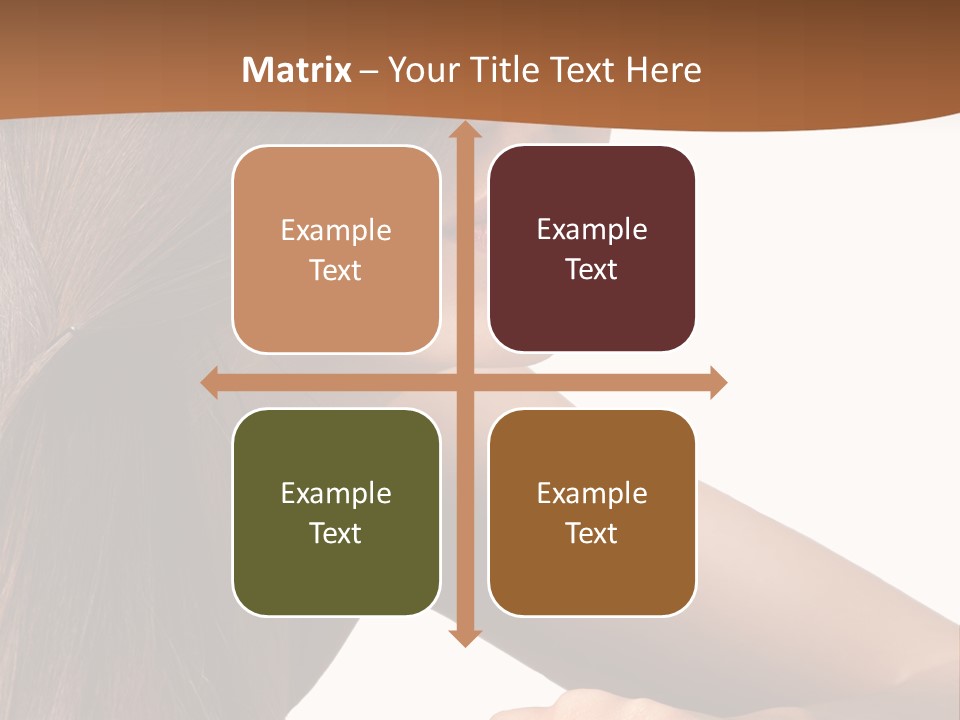 Matrix – Your Title Text Here

Example Text

Example Text

Example Text

Example Text